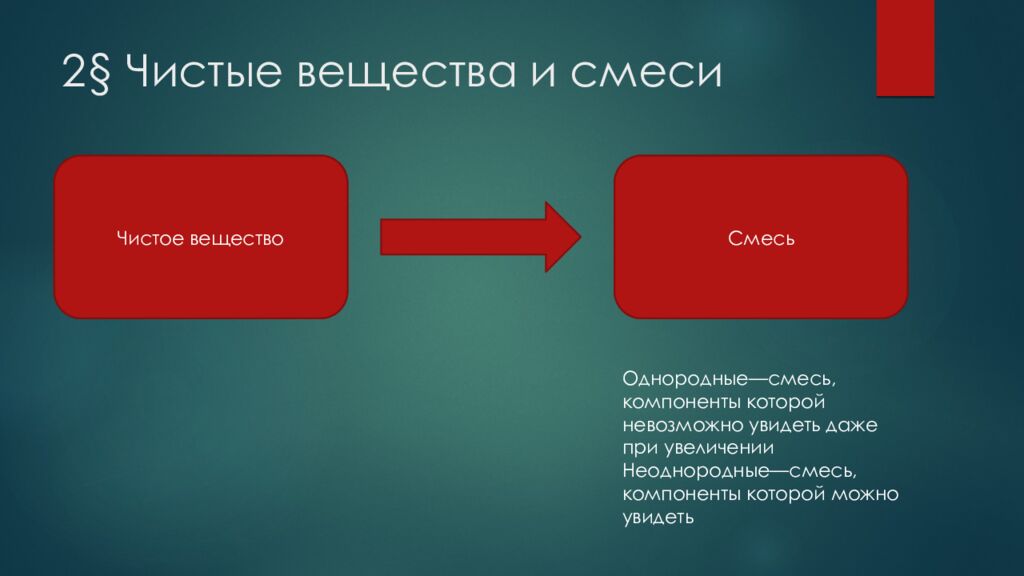 2§ Чистые вещества и смеси

Чистое вещество

Смесь

Однородные—смесь, компоненты которой невозможно увидеть даже при увеличении
Неоднородные—смесь, компоненты которой можно увидеть